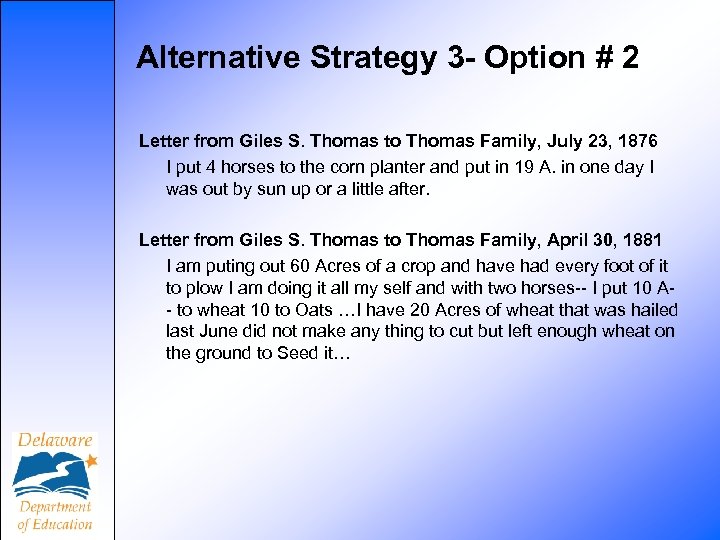 Alternative Strategy 3- Option # 2

Letter from Giles S. Thomas to Thomas Family, July 23, 1876

I put 4 horses to the corn planter and put in 19 A. in one day I was out by sun up or a little after.

Letter from Giles S. Thomas to Thomas Family, April 30, 1881

I am puting out 60 Acres of a crop and have had every foot of it to plow I am doing it all my self and with two horses-- I put 10 A-- to wheat 10 to Oats …I have 20 Acres of wheat that was hailed last June did not make any thing to cut but left enough wheat on the ground to Seed it…

Delaware Department of Education